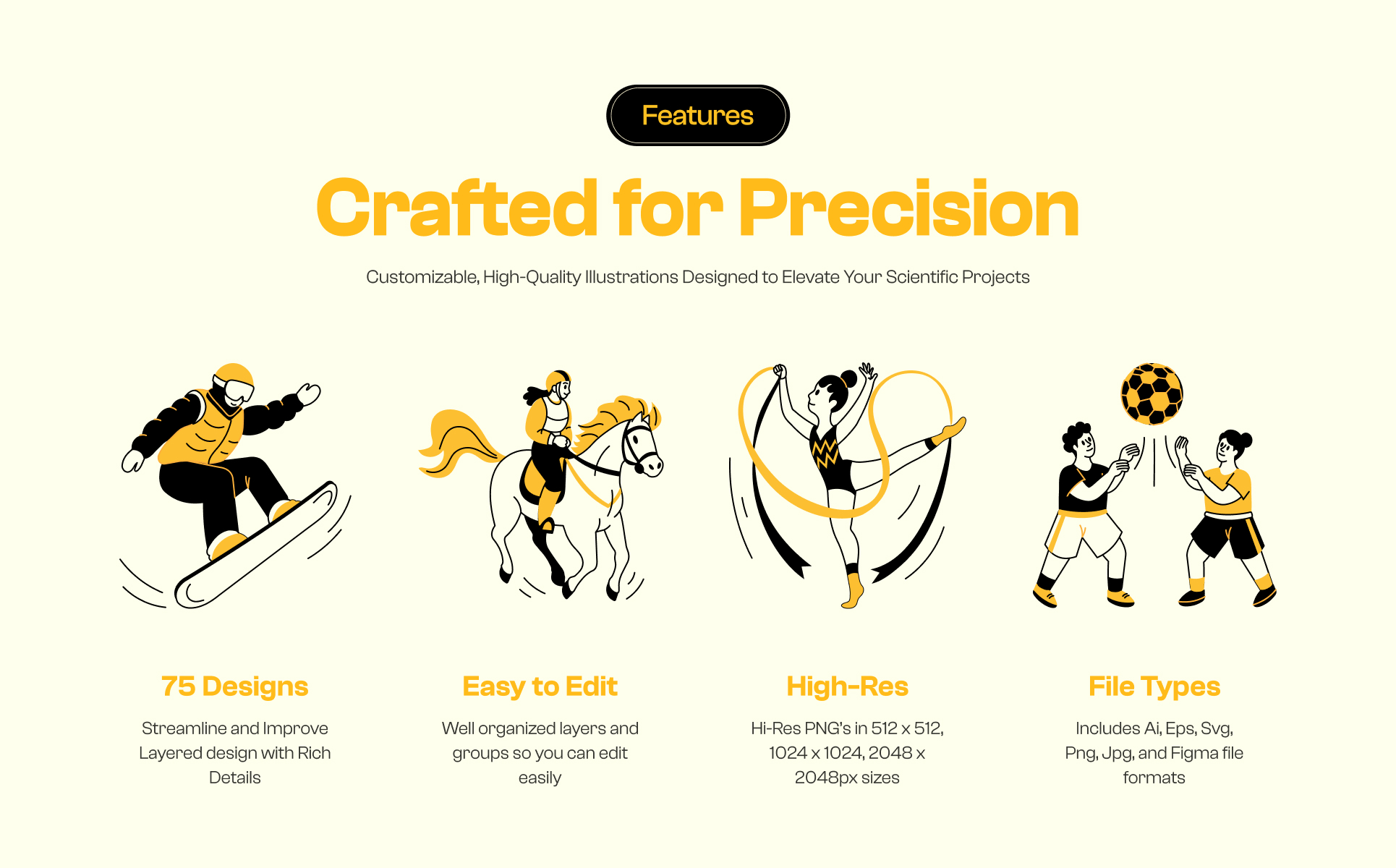 Features

Crafted for Precision

Customizable, High-Quality Illustrations Designed to Elevate Your Scientific Projects

75 Designs

Streamline and Improve Layered design with Rich Details

Easy to Edit

Well organized layers and groups so you can edit easily

High-Res

Hi-Res PNG's in 512 x 512, 1024 x 1024, 2048 x 2048px sizes

File Types

Includes Ai, Eps, Svg, Png, Jpg, and Figma file formats